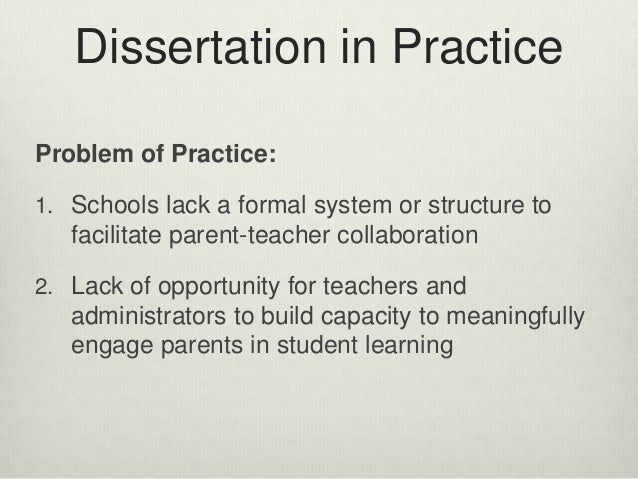 Dissertation in Practice

Problem of Practice:

1. Schools lack a formal system or structure to facilitate parent-teacher collaboration

2. Lack of opportunity for teachers and administrators to build capacity to meaningfully engage parents in student learning